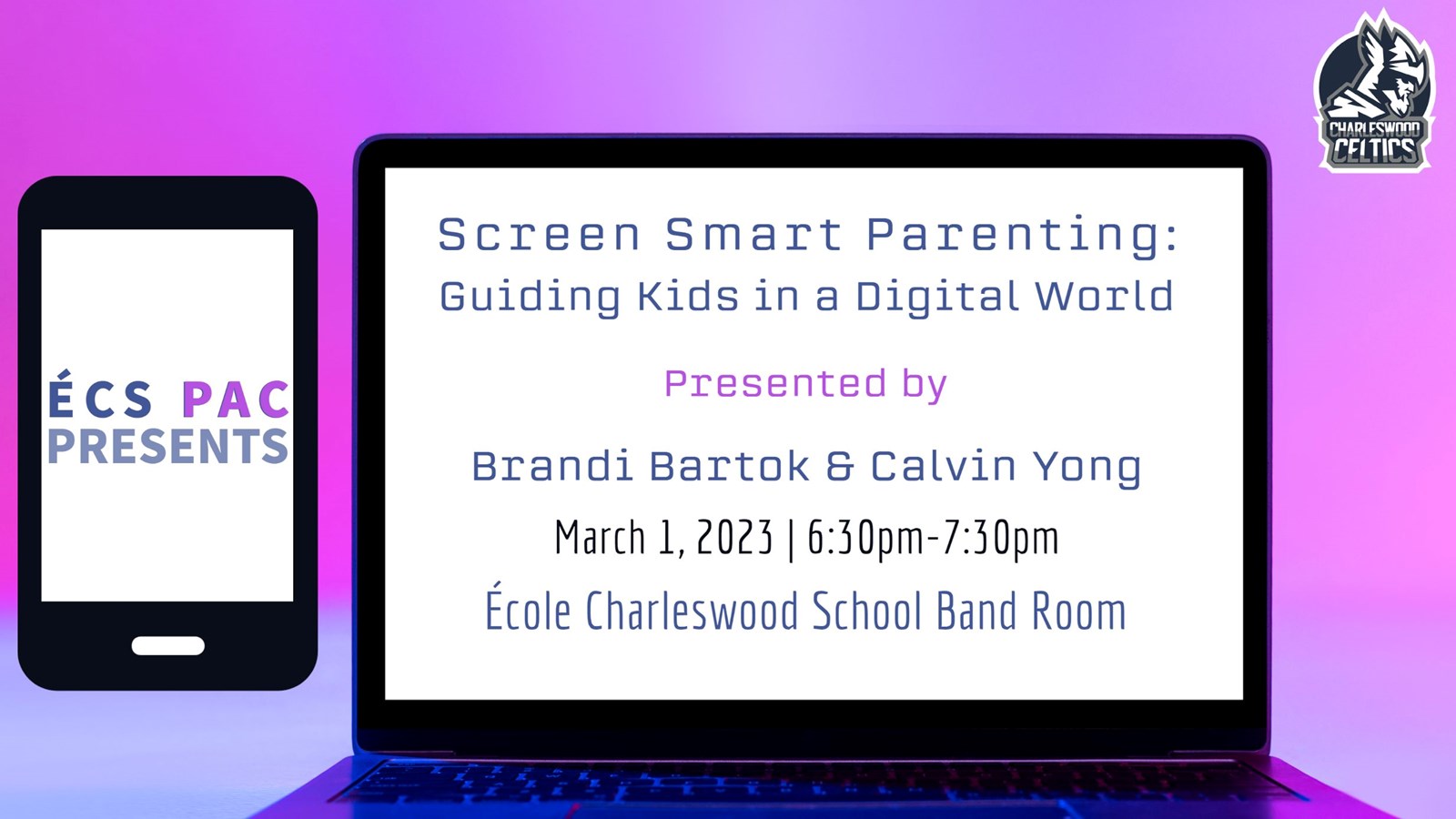 ÉCS PAC PRESENTS

Screen Smart Parenting:
Guiding Kids in a Digital World

Presented by

Brandi Bartok & Calvin Yong

March 1, 2023 | 6:30pm-7:30pm

École Charleswood School Band Room

CHARLESWOOD CELTICS